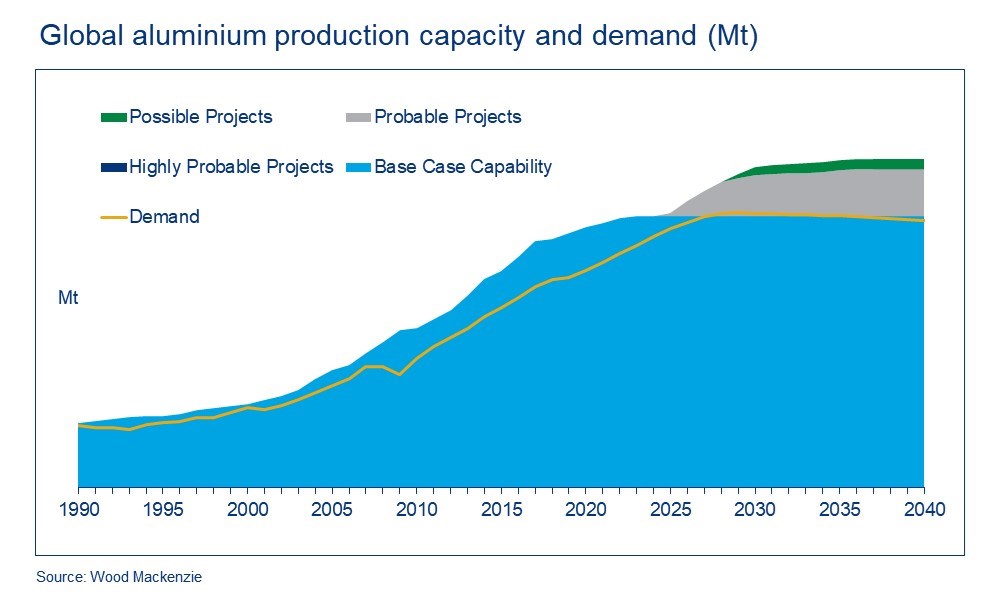 Global aluminium production capacity and demand (Mt)

Possible Projects
Probable Projects
Highly Probable Projects
Base Case Capability
Demand

Mt

1990
1995
2000
2005
2010
2015
2020
2025
2030
2035
2040

Source: Wood Mackenzie